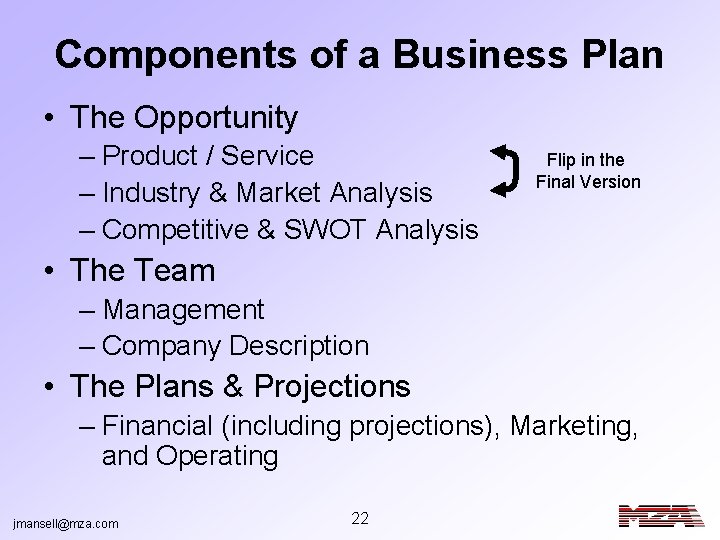 Components of a Business Plan

• The Opportunity
– Product / Service
– Industry & Market Analysis
– Competitive & SWOT Analysis

Flip in the Final Version

• The Team
– Management
– Company Description

• The Plans & Projections
– Financial (including projections), Marketing, and Operating

jmansell@mza.com

22

MZA